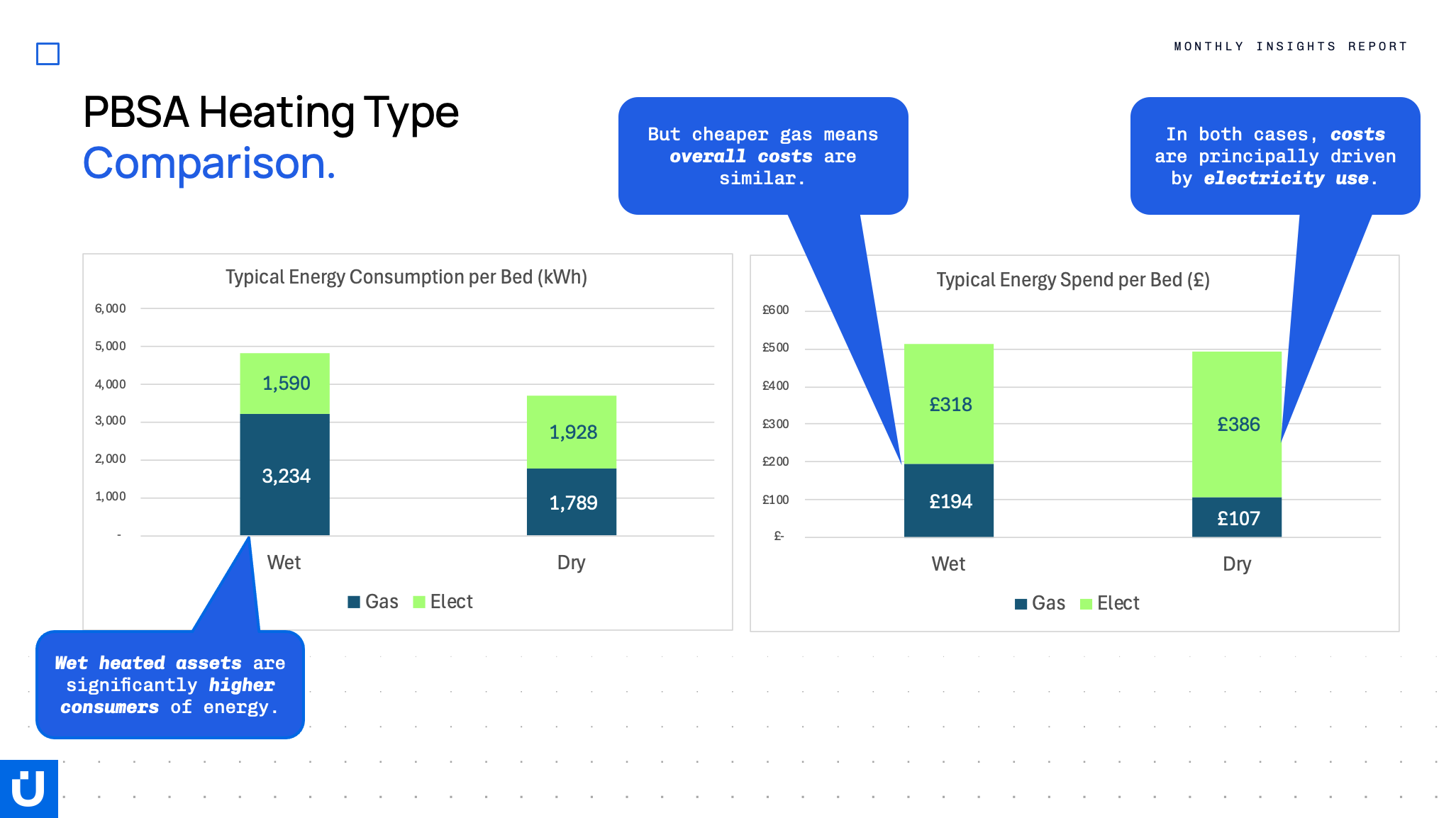 MONTHLY INSIGHTS REPORT

PBSA Heating Type
Comparison.

But cheaper gas means overall costs are similar.

In both cases, costs are principally driven by electricity use.

Typical Energy Consumption per Bed (kWh)

6,000
5,000
4,000
3,000
2,000
1,000
-

1,590
3,234
1,928
1,789

Wet
Dry

Gas Elect

Typical Energy Spend per Bed (£)

£600
£500
£400
£300
£200
£100
£-

£318
£194
£386
£107

Wet
Dry

Gas Elect

Wet heated assets are significantly higher consumers of energy.